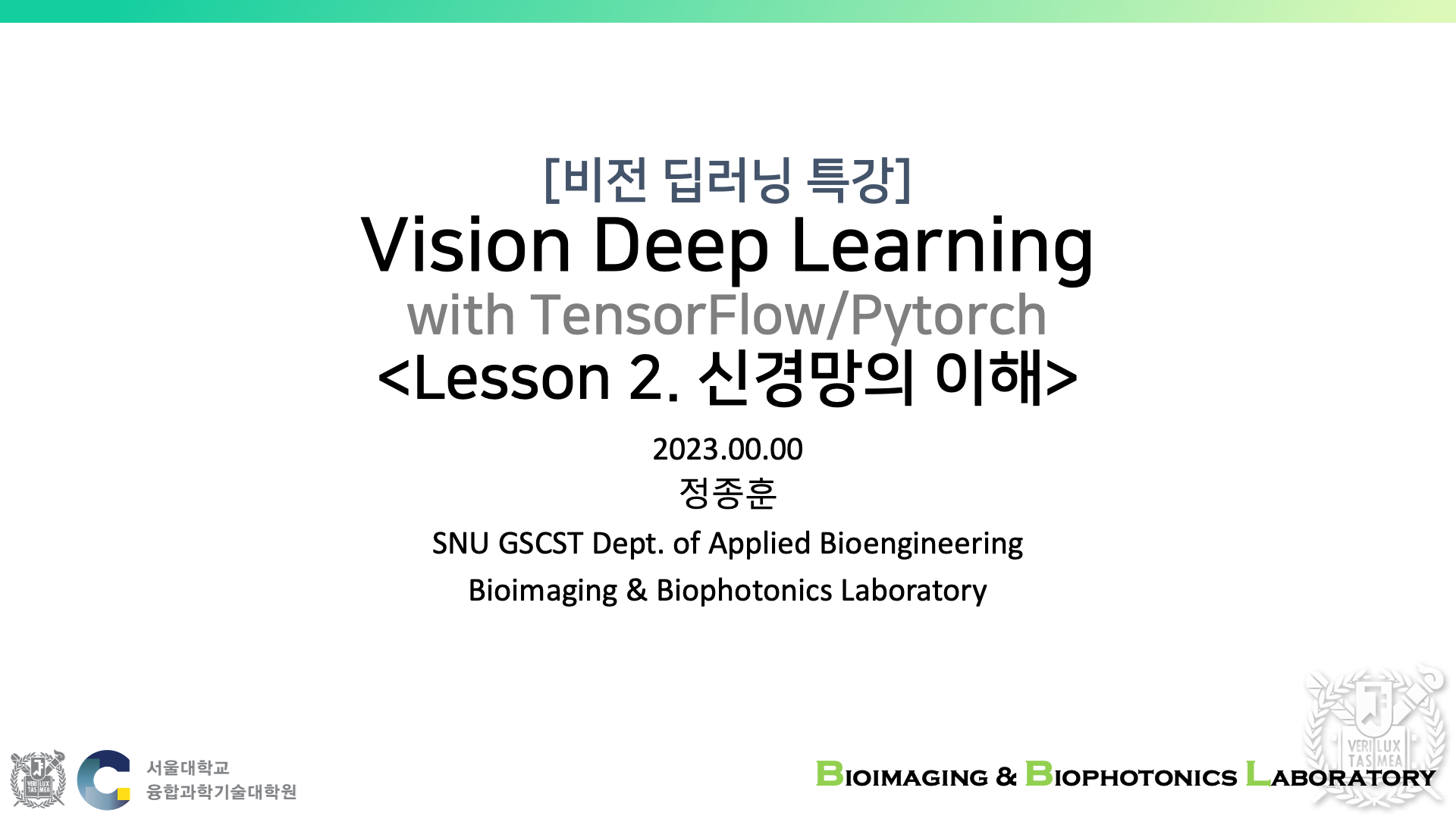 [비전 딥러닝 특강]
Vision Deep Learning
with TensorFlow/Pytorch
<Lesson 2. 신경망의 이해>

2023.00.00
정종훈
SNU GSCST Dept. of Applied Bioengineering
Bioimaging & Biophotonics Laboratory

VERI LUX TAS MEA
서울대학교
융합과학기술대학원

BIOIMAGING & BIOPHOTONICS LABORATORY

VERI LUX TAS MEA